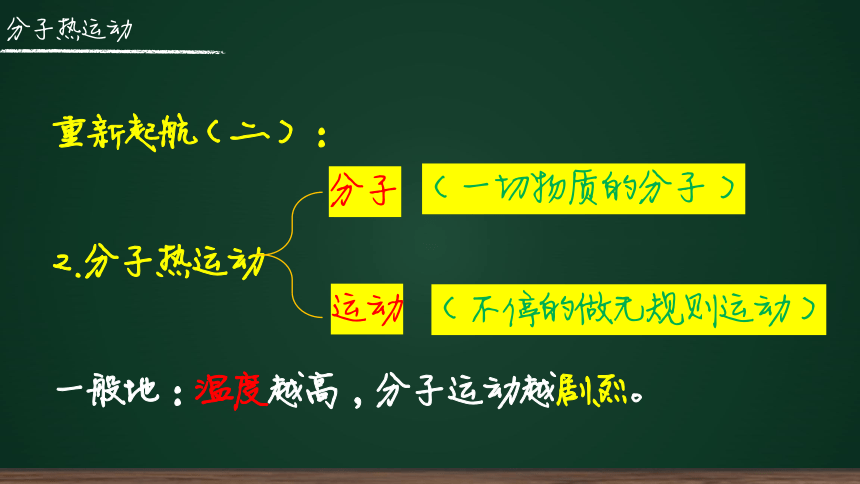 分子热运动

重新起航（二）：

2.分子热运动

分子 （一切物质的分子）

运动 （不停的做无规则运动）

一般地：温度越高，分子运动越剧烈。